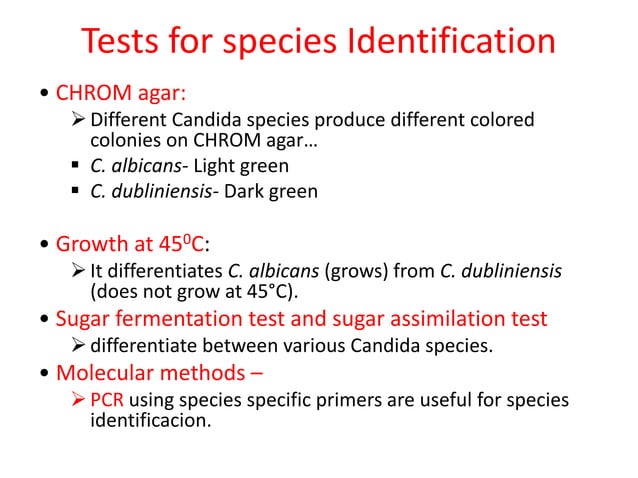 Tests for species Identification

• CHROM agar:

➢ Different Candida species produce different colored colonies on CHROM agar…

▪ C. albicans- Light green

▪ C. dubliniensis- Dark green

• Growth at $45^0$C:

➢ It differentiates C. albicans (grows) from C. dubliniensis (does not grow at 45°C).

• Sugar fermentation test and sugar assimilation test

➢ differentiate between various Candida species.

• Molecular methods –

➢ PCR using species specific primers are useful for species identificacion.